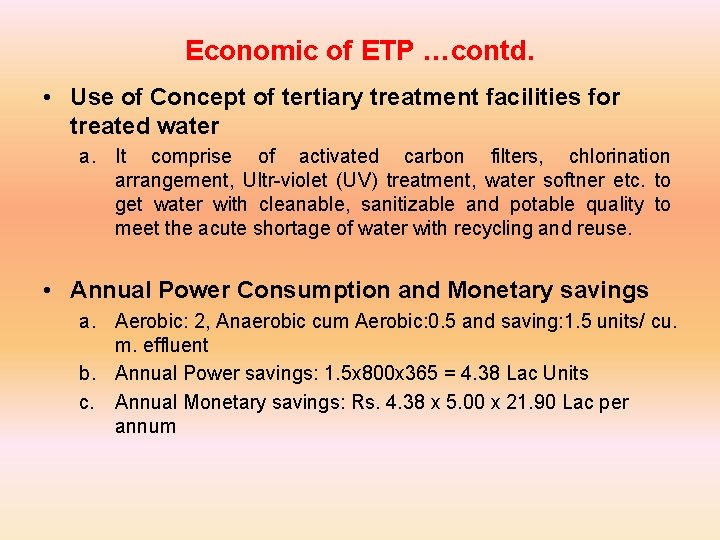 Economic of ETP …contd.

• Use of Concept of tertiary treatment facilities for treated water

a. It comprise of activated carbon filters, chlorination arrangement, Ultr-violet (UV) treatment, water softner etc. to get water with cleanable, sanitizable and potable quality to meet the acute shortage of water with recycling and reuse.

• Annual Power Consumption and Monetary savings

a. Aerobic: 2, Anaerobic cum Aerobic:0.5 and saving:1.5 units/ cu. m. effluent

b. Annual Power savings: 1.5x800x365 = 4.38 Lac Units

c. Annual Monetary savings: Rs. 4.38 x 5.00 x 21.90 Lac per annum